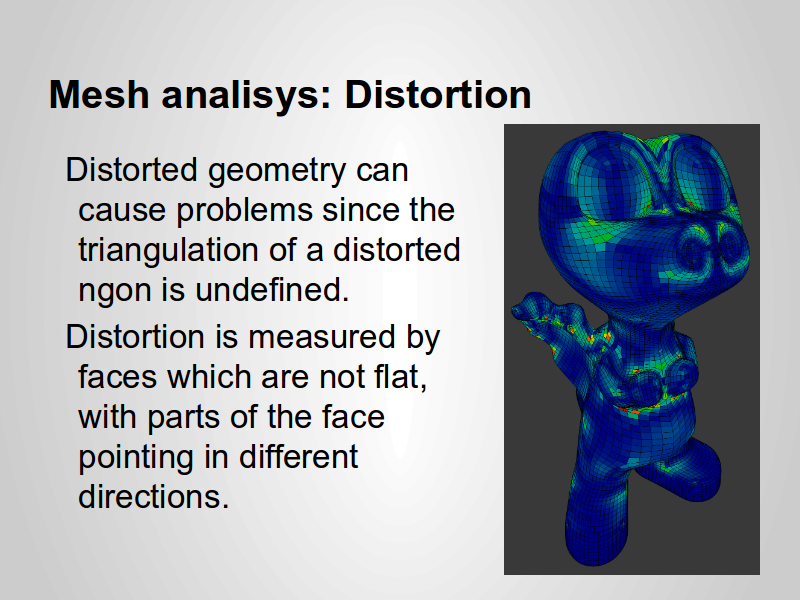 Mesh analisys: Distortion

Distorted geometry can cause problems since the triangulation of a distorted ngon is undefined.

Distortion is measured by faces which are not flat, with parts of the face pointing in different directions.